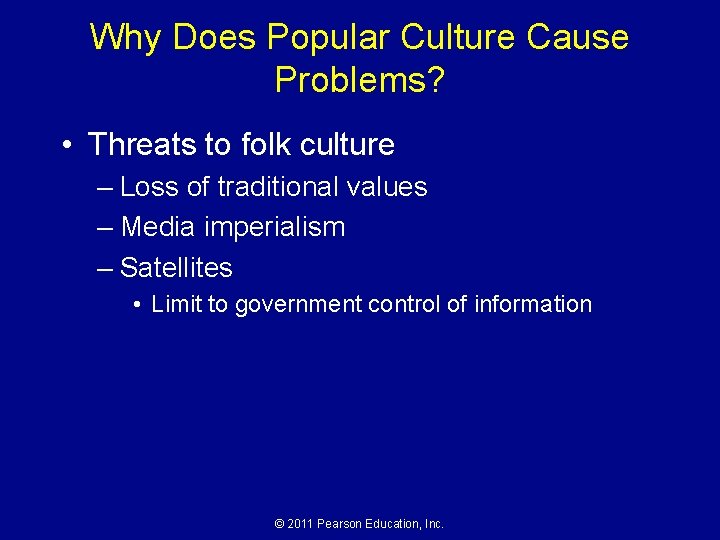 Why Does Popular Culture Cause Problems?

• Threats to folk culture
– Loss of traditional values
– Media imperialism
– Satellites
• Limit to government control of information

© 2011 Pearson Education, Inc.